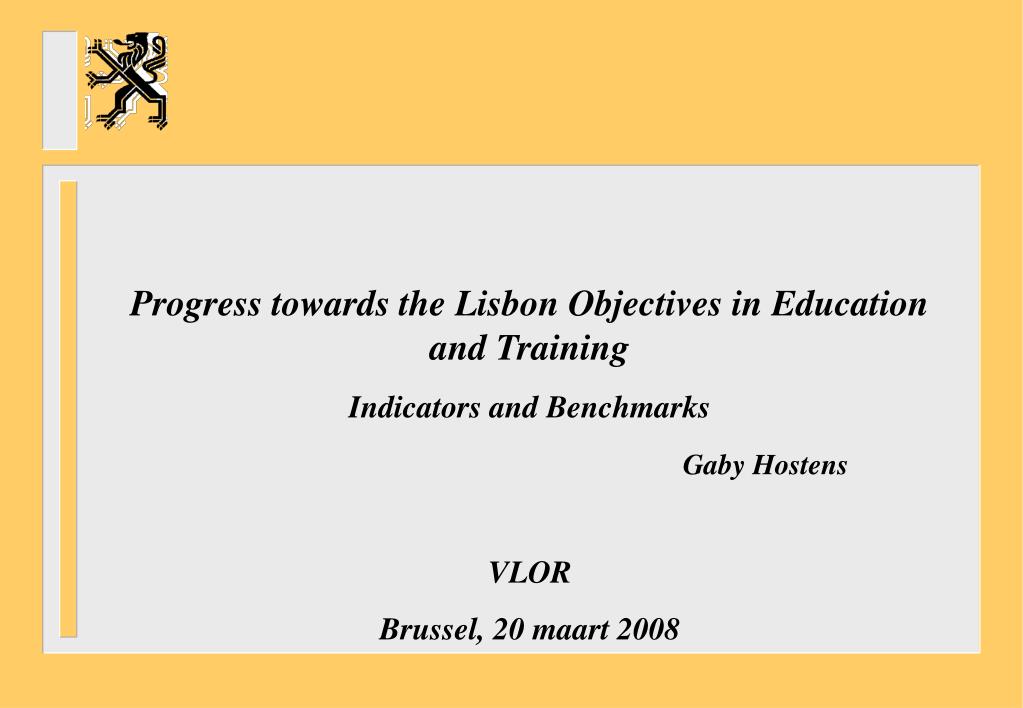 Progress towards the Lisbon Objectives in Education and Training

Indicators and Benchmarks

Gaby Hostens

VLOR

Brussel, 20 maart 2008